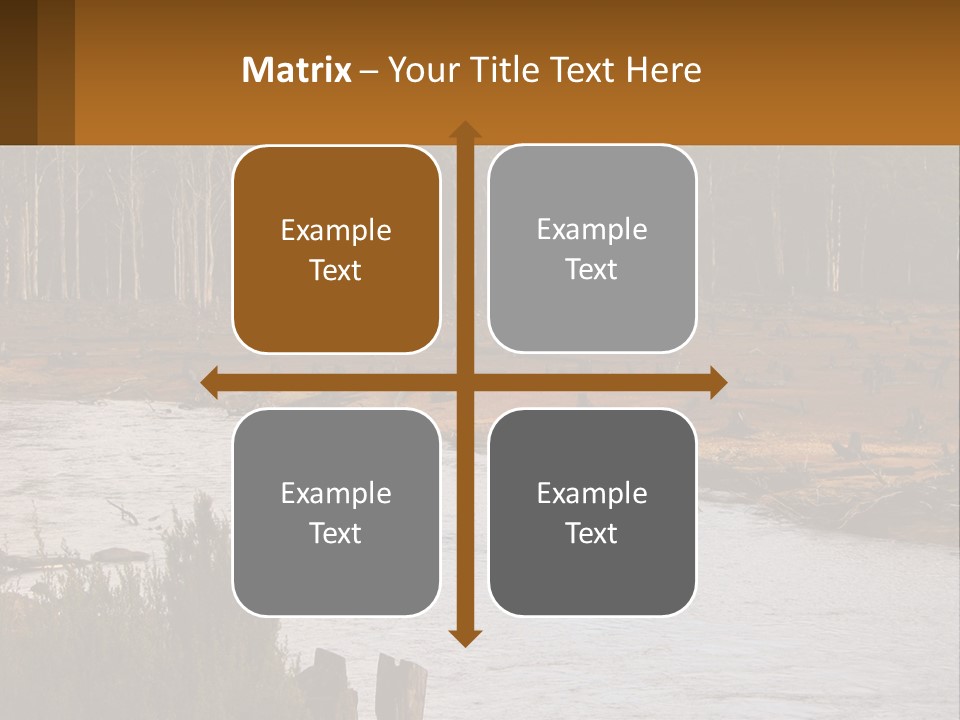 Matrix – Your Title Text Here

Example Text

Example Text

Example Text

Example Text